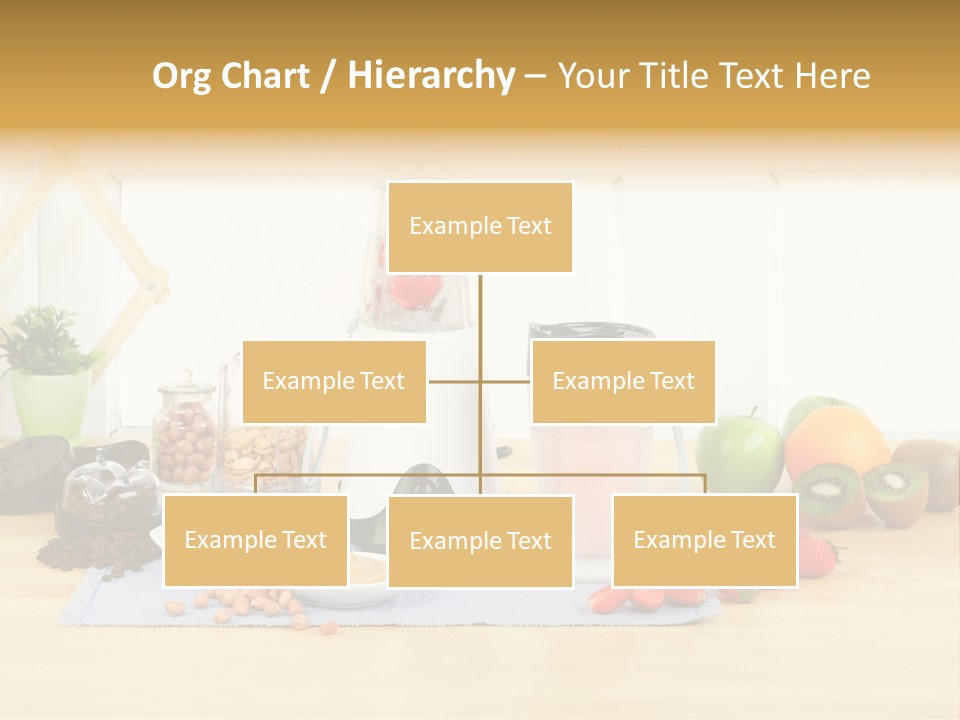 Org Chart / Hierarchy – Your Title Text Here

Example Text

Example Text

Example Text

Example Text

Example Text

Example Text